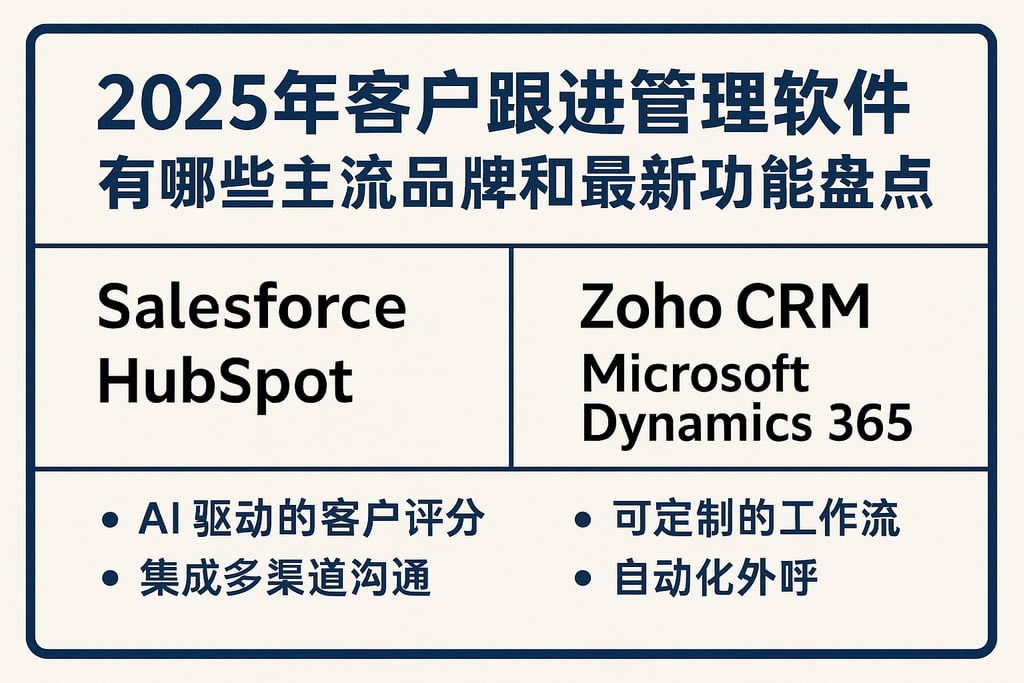 2025年客户跟进管理软件
有哪些主流品牌和最新功能盘点

Salesforce
HubSpot

Zoho CRM
Microsoft
Dynamics 365

• AI 驱动的客户评分
• 集成多渠道沟通

• 可定制的工作流
• 自动化外呼